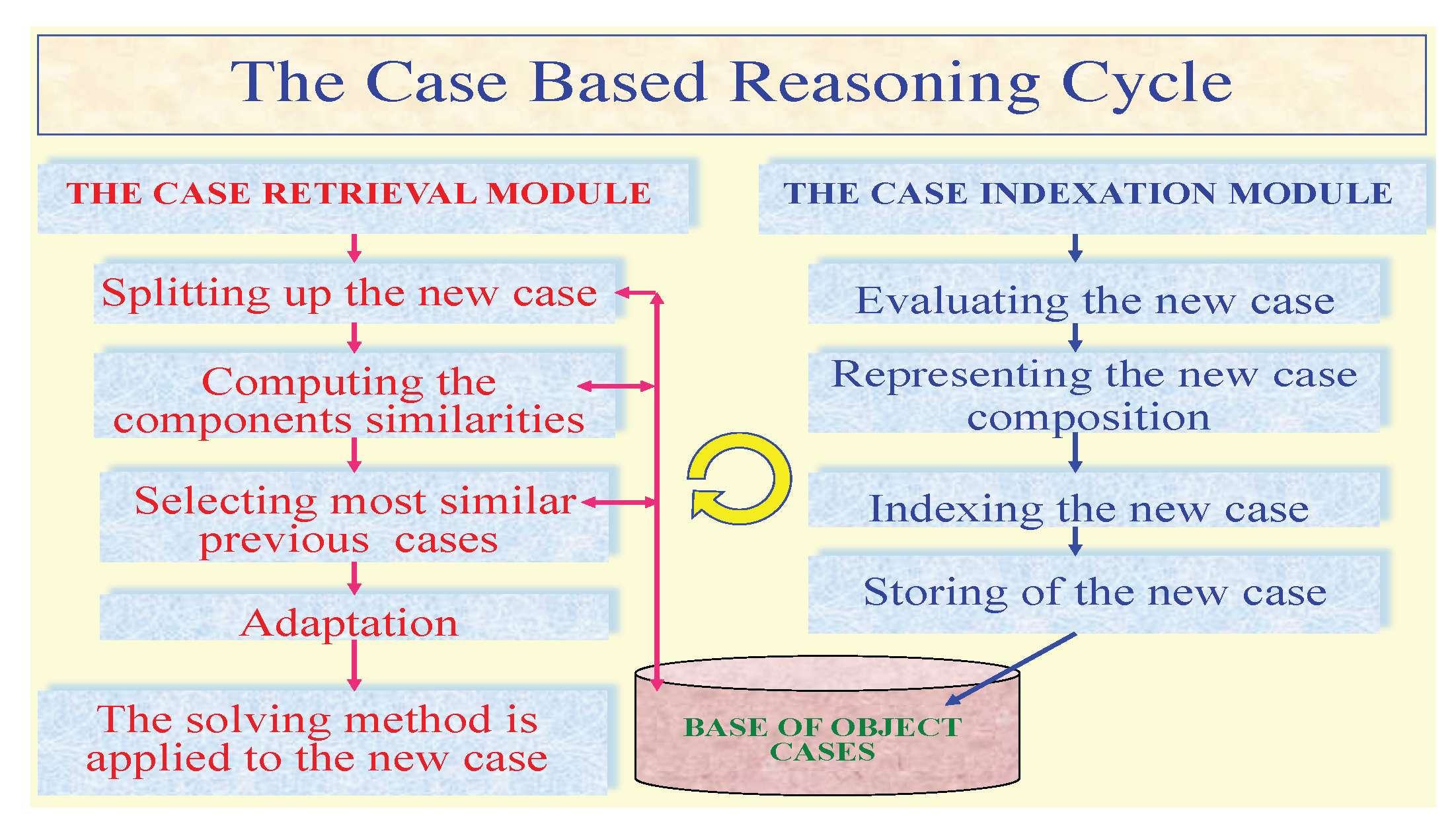 The Case Based Reasoning Cycle

THE CASE RETRIEVAL MODULE

Splitting up the new case

Computing the components similarities

Selecting most similar previous cases

Adaptation

The solving method is applied to the new case

THE CASE INDEXATION MODULE

Evaluating the new case

Representing the new case composition

Indexing the new case

Storing of the new case

BASE OF OBJECT CASES